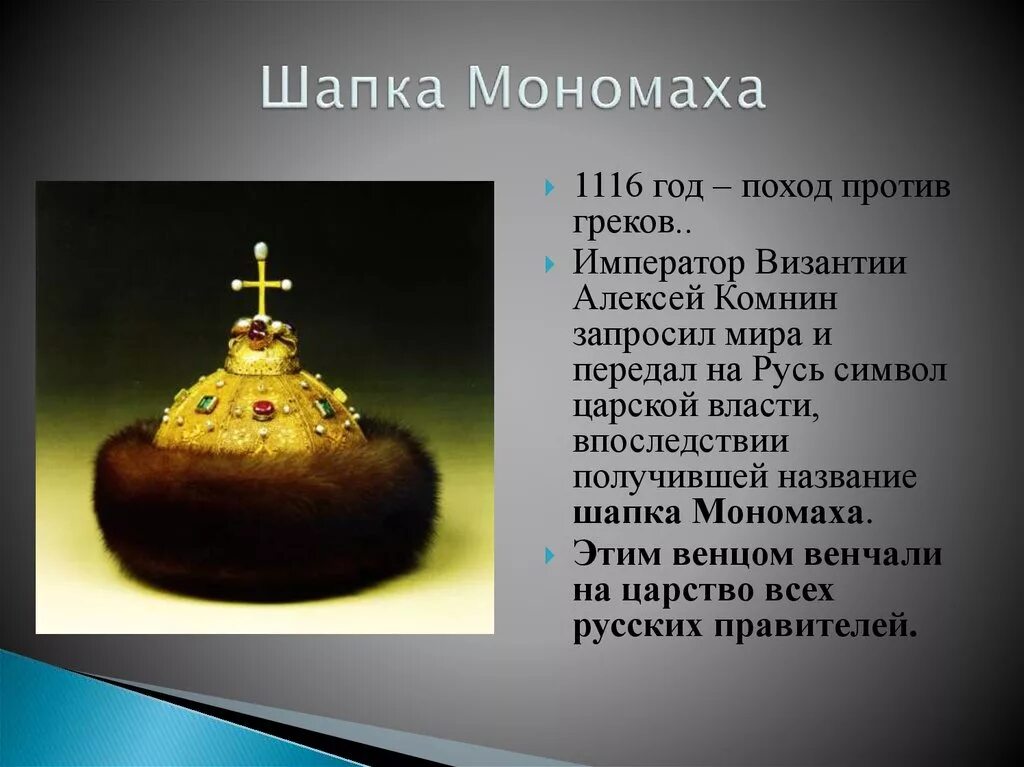 Шапка Мономаха

1116 год – поход против греков..

Император Византии Алексей Комнин запросил мира и передал на Русь символ царской власти, впоследствии получившей название шапка Мономаха.

Этим венцом венчали на царство всех русских правителей.